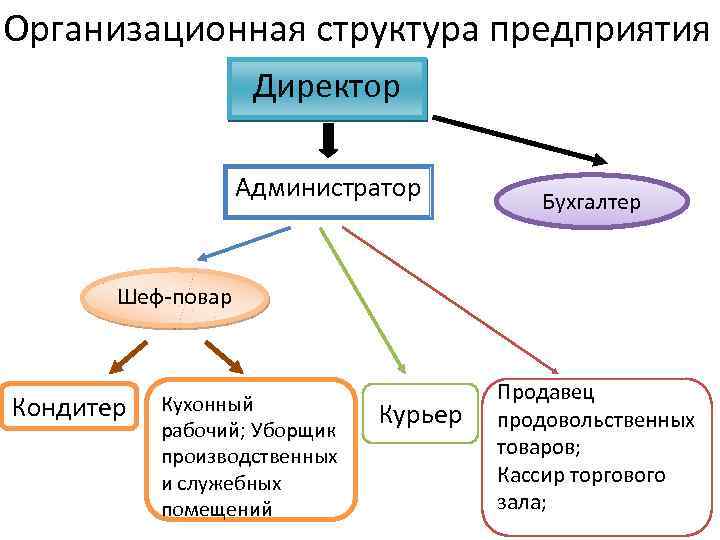 Организационная структура предприятия

Директор

Администратор

Бухгалтер

Шеф-повар

Кондитер

Кухонный рабочий; Уборщик производственных и служебных помещений

Курьер

Продавец продовольственных товаров;
Кассир торгового зала;